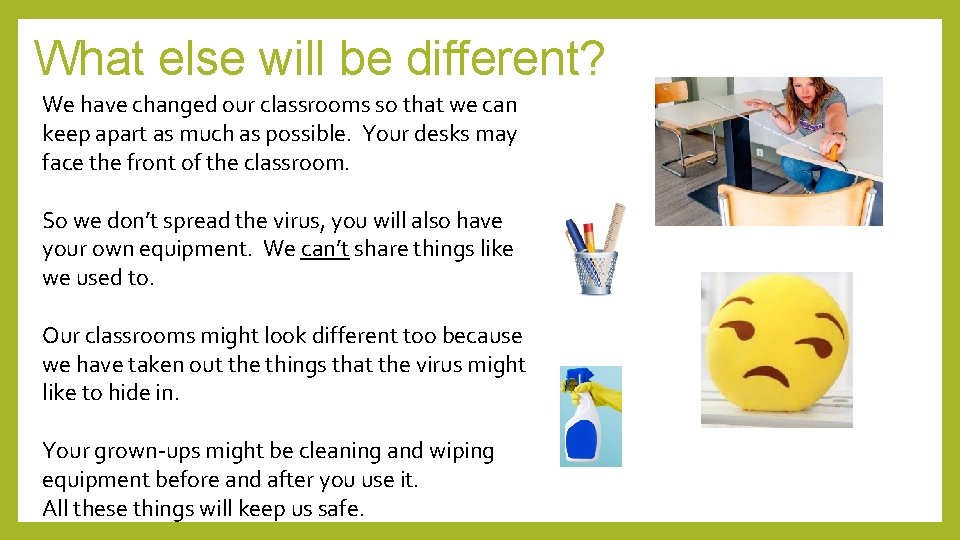 What else will be different?

We have changed our classrooms so that we can keep apart as much as possible. Your desks may face the front of the classroom.

So we don't spread the virus, you will also have your own equipment. We can't share things like we used to.

Our classrooms might look different too because we have taken out the things that the virus might like to hide in.

Your grown-ups might be cleaning and wiping equipment before and after you use it.
All these things will keep us safe.